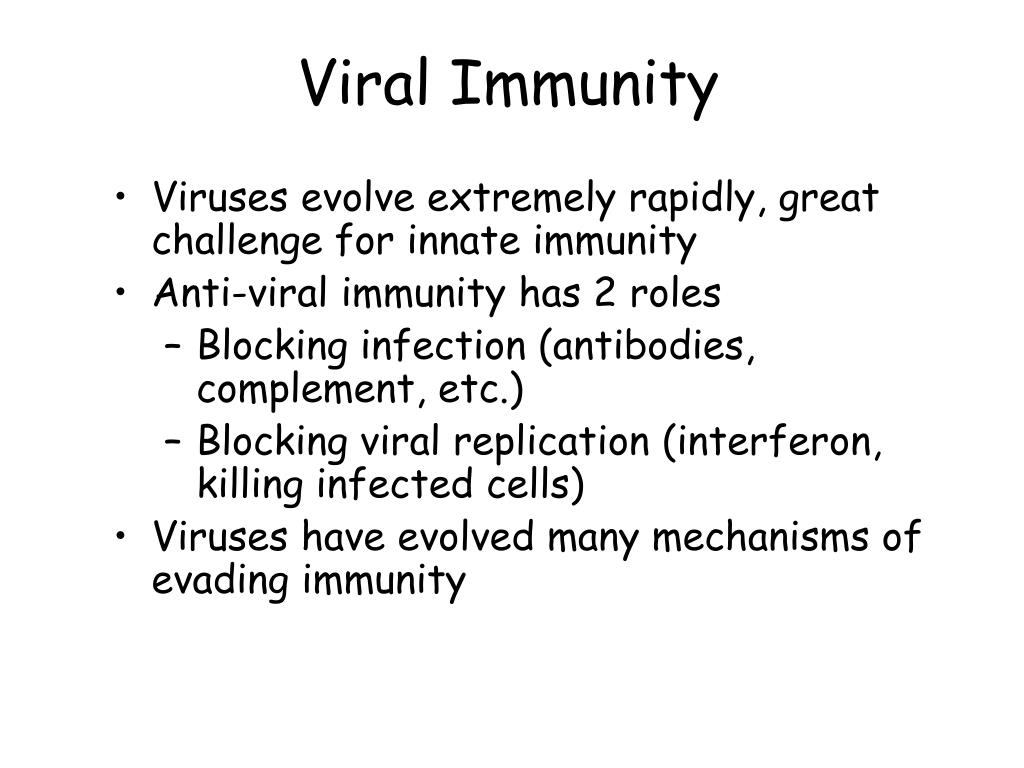 Viral Immunity

• Viruses evolve extremely rapidly, great challenge for innate immunity
• Anti-viral immunity has 2 roles
– Blocking infection (antibodies, complement, etc.)
– Blocking viral replication (interferon, killing infected cells)
• Viruses have evolved many mechanisms of evading immunity